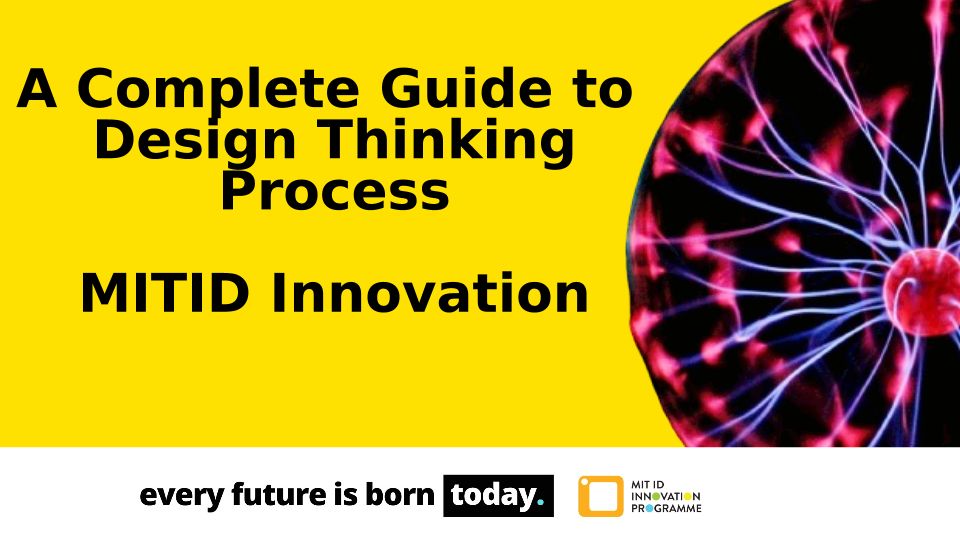 A Complete Guide to Design Thinking Process

MITID Innovation

every future is born today.

MIT ID INNOVATION PROGRAMME